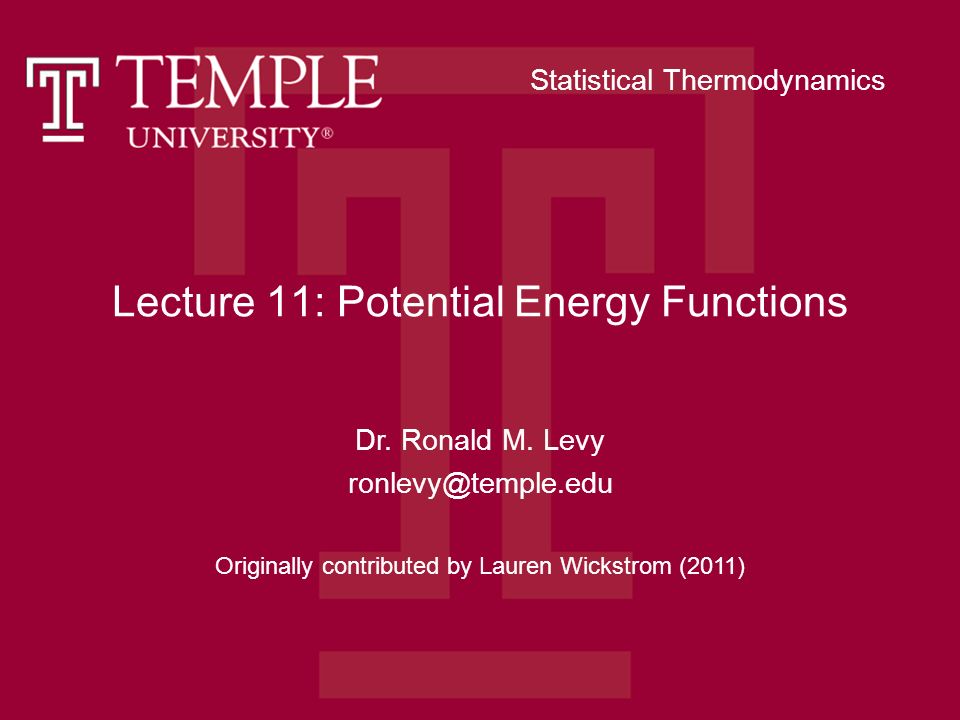 TEMPLE UNIVERSITY®

Statistical Thermodynamics

Lecture 11: Potential Energy Functions

Dr. Ronald M. Levy
ronlevy@temple.edu

Originally contributed by Lauren Wickstrom (2011)